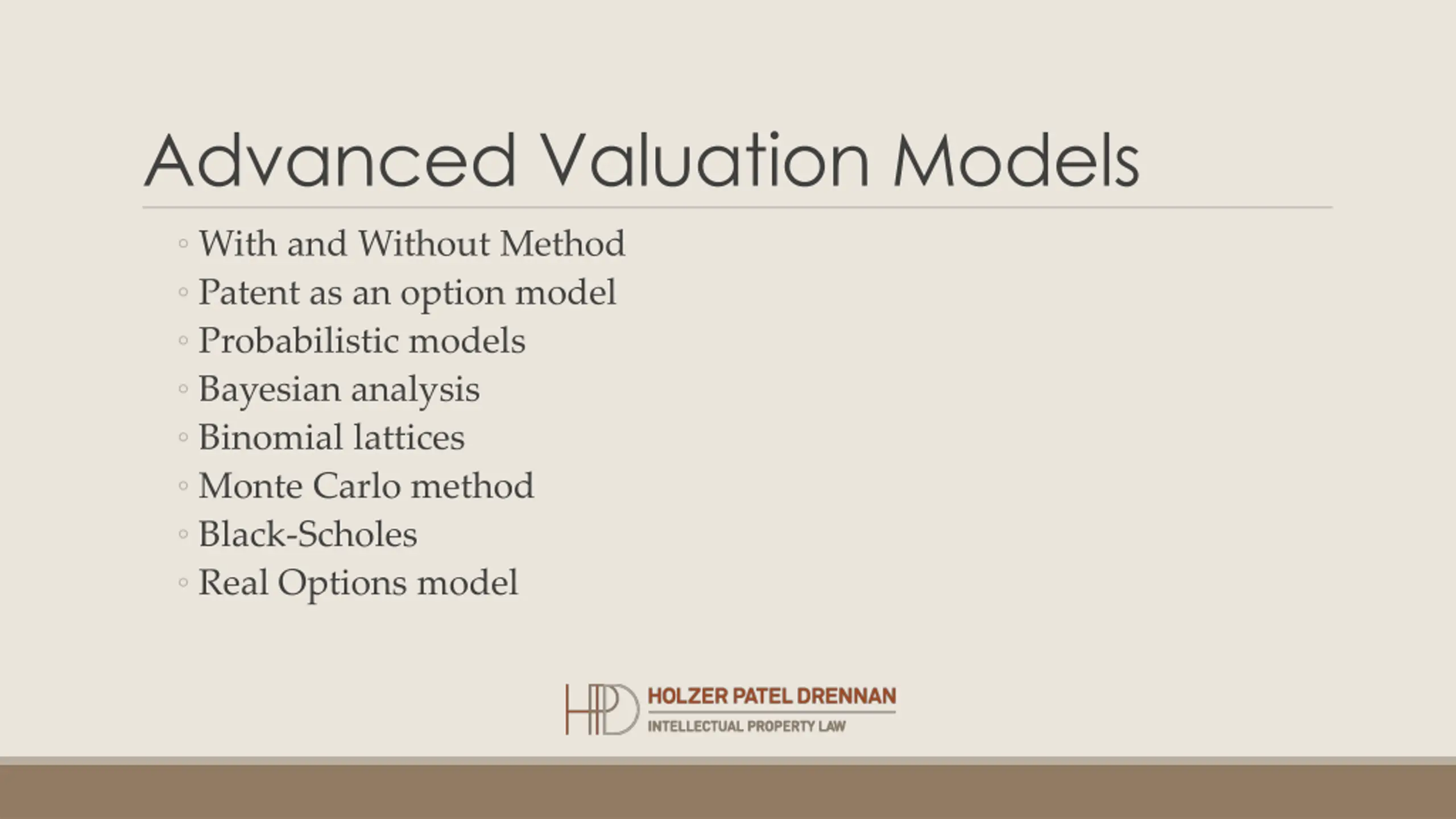 Advanced Valuation Models

◦ With and Without Method
◦ Patent as an option model
◦ Probabilistic models
◦ Bayesian analysis
◦ Binomial lattices
◦ Monte Carlo method
◦ Black-Scholes
◦ Real Options model

HPD HOLZER PATEL DRENNAN
INTELLECTUAL PROPERTY LAW